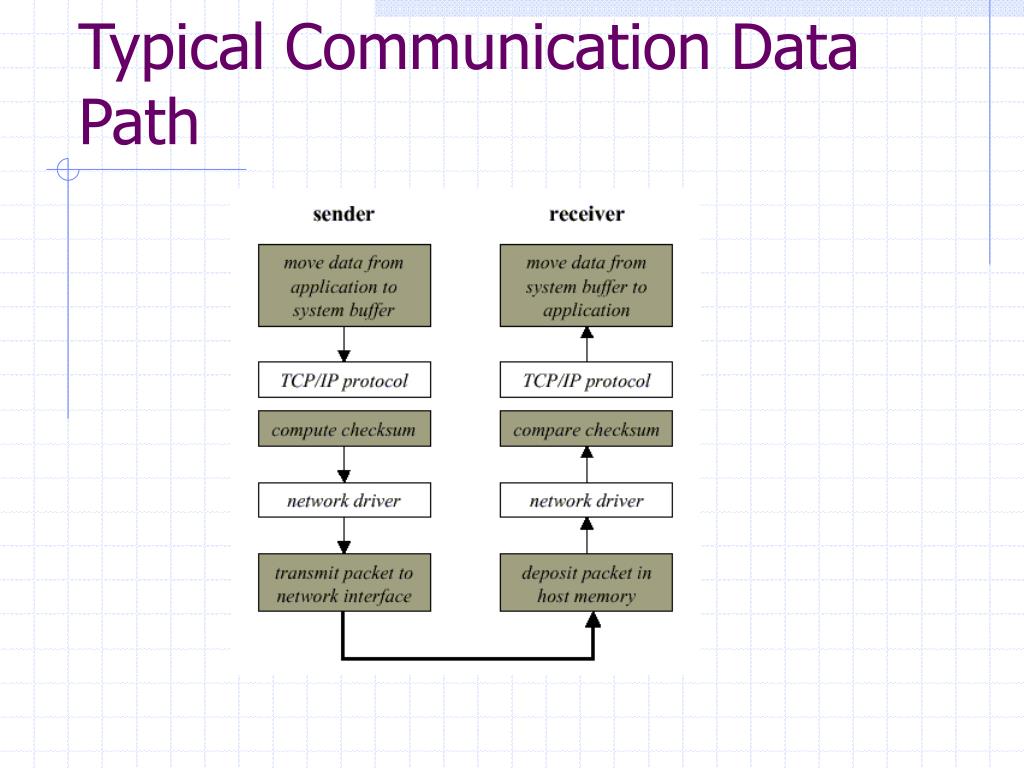 Typical Communication Data Path

sender

move data from application to system buffer

TCP/IP protocol

compute checksum

network driver

transmit packet to network interface

receiver

move data from system buffer to application

TCP/IP protocol

compare checksum

network driver

deposit packet in host memory